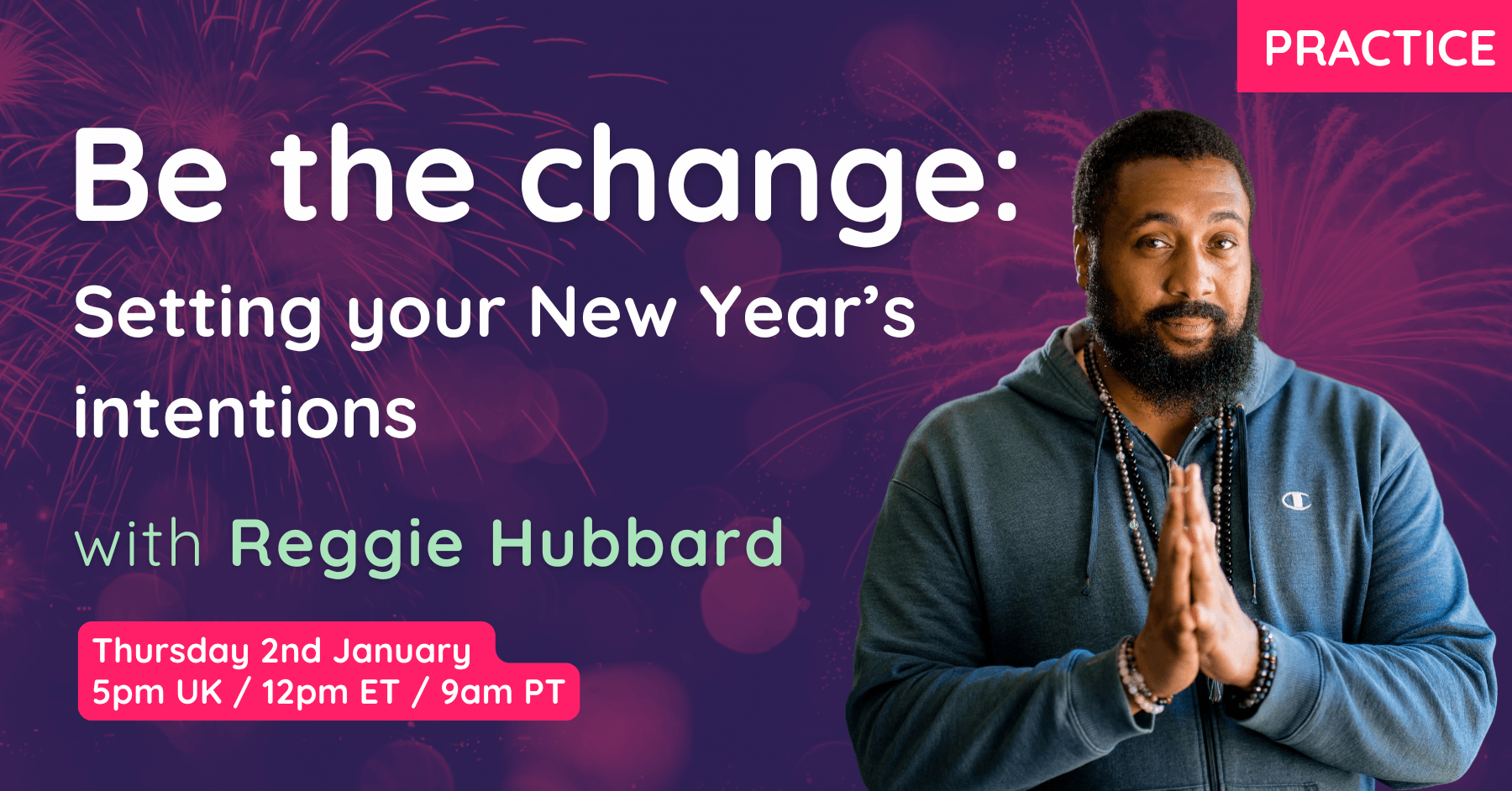 PRACTICE

Be the change:

Setting your New Year's intentions

with Reggie Hubbard

Thursday 2nd January
5pm UK / 12pm ET / 9am PT